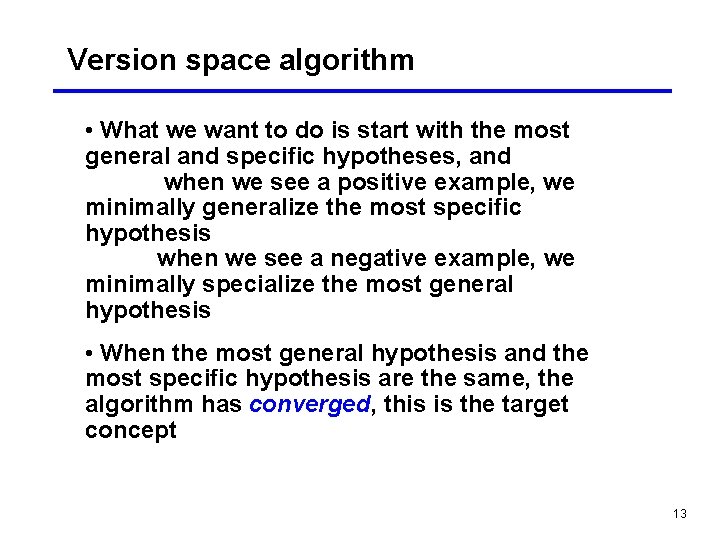 Version space algorithm

• What we want to do is start with the most general and specific hypotheses, and
when we see a positive example, we minimally generalize the most specific hypothesis
when we see a negative example, we minimally specialize the most general hypothesis

• When the most general hypothesis and the most specific hypothesis are the same, the algorithm has converged, this is the target concept

13